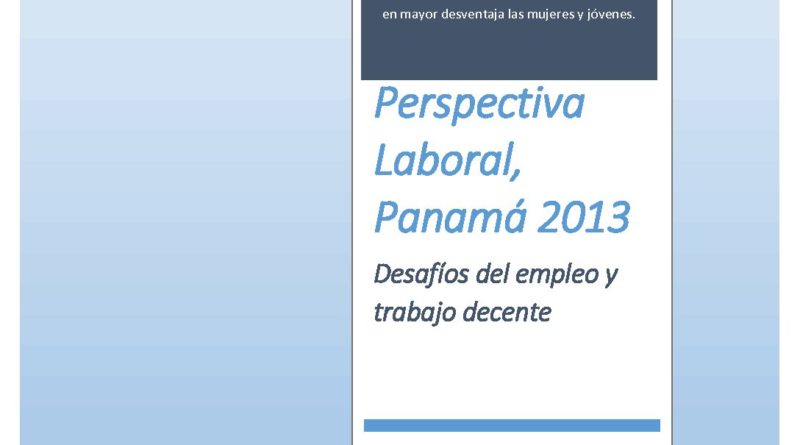 en mayor desventaja las mujeres y jóvenes.

Perspectiva Laboral, Panamá 2013

Desafíos del empleo y trabajo decente